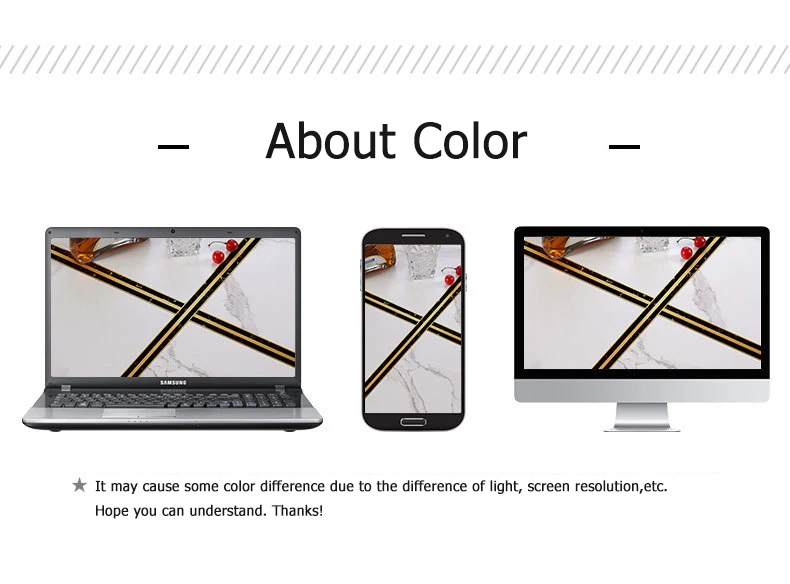 — About Color —

SAMSUNG

★ It may cause some color difference due to the difference of light, screen resolution,etc. Hope you can understand. Thanks!